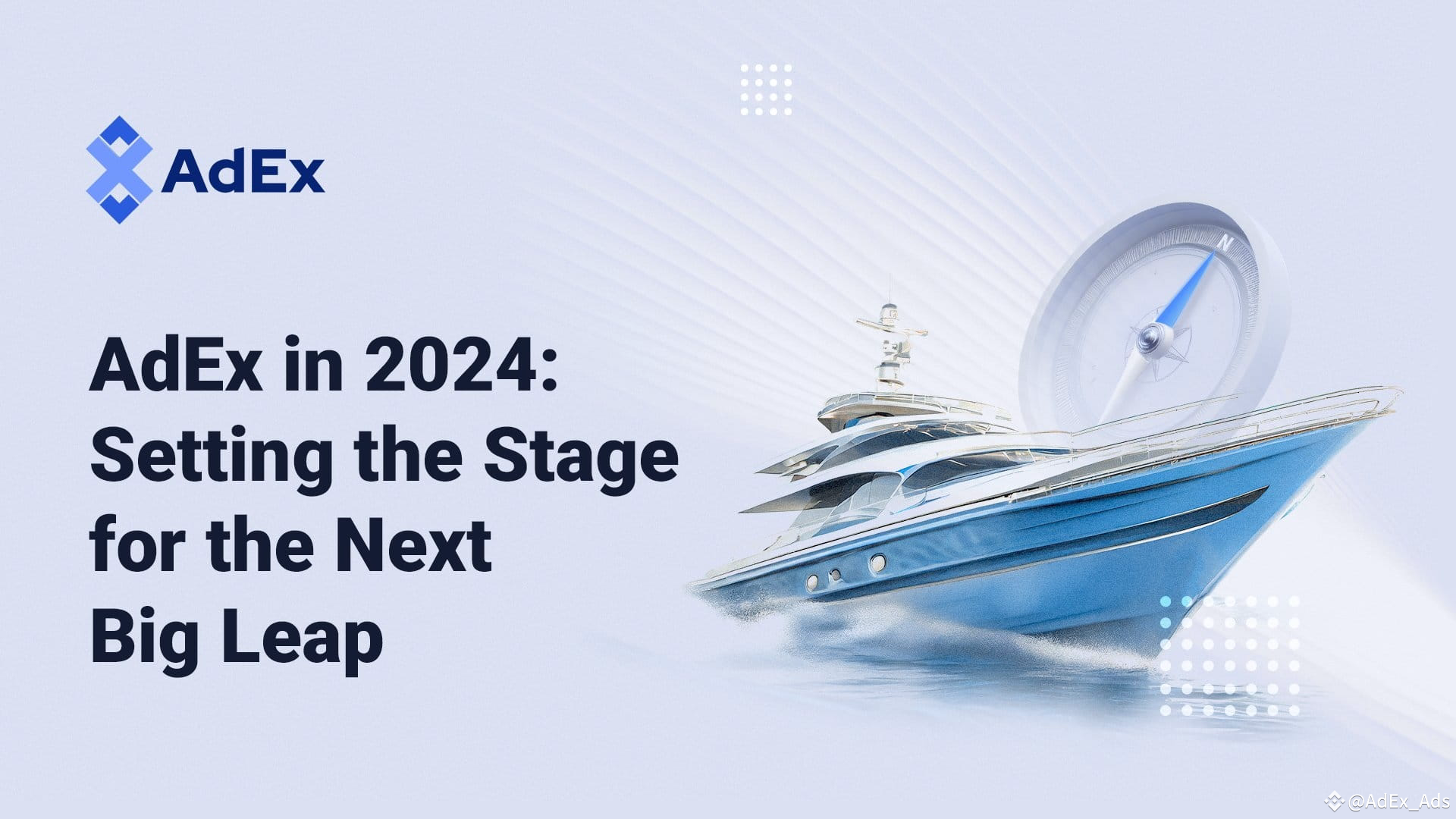 AdEx

AdEx in 2024: Setting the Stage for the Next Big Leap

N

@AdEx_Ads